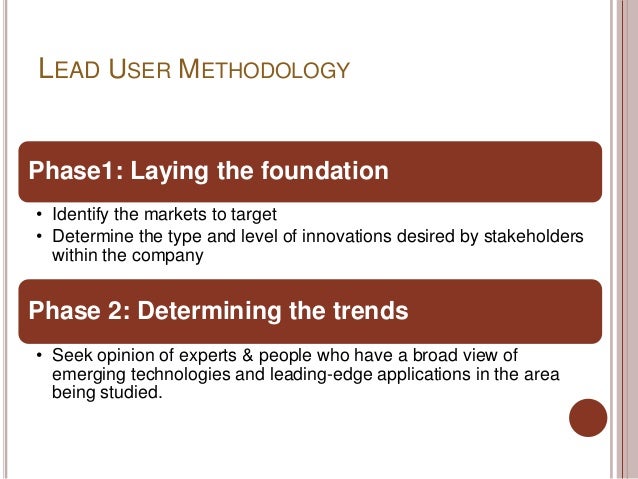 LEAD USER METHODOLOGY

Phase1: Laying the foundation

• Identify the markets to target
• Determine the type and level of innovations desired by stakeholders within the company

Phase 2: Determining the trends

• Seek opinion of experts & people who have a broad view of emerging technologies and leading-edge applications in the area being studied.